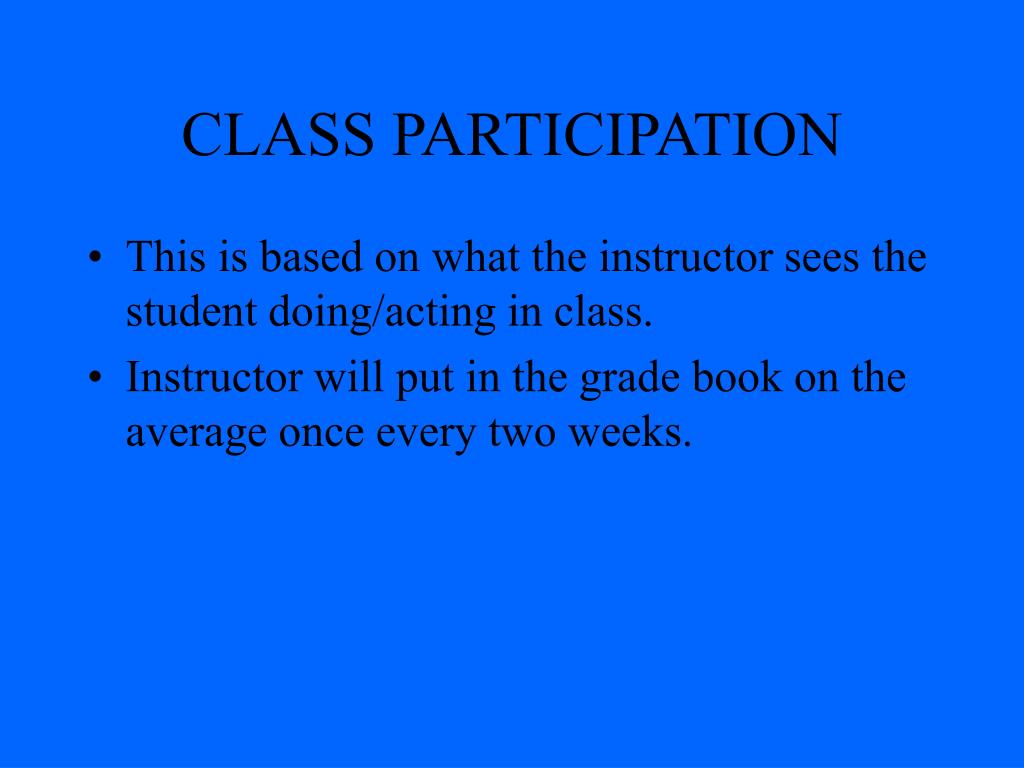 CLASS PARTICIPATION

• This is based on what the instructor sees the student doing/acting in class.
• Instructor will put in the grade book on the average once every two weeks.